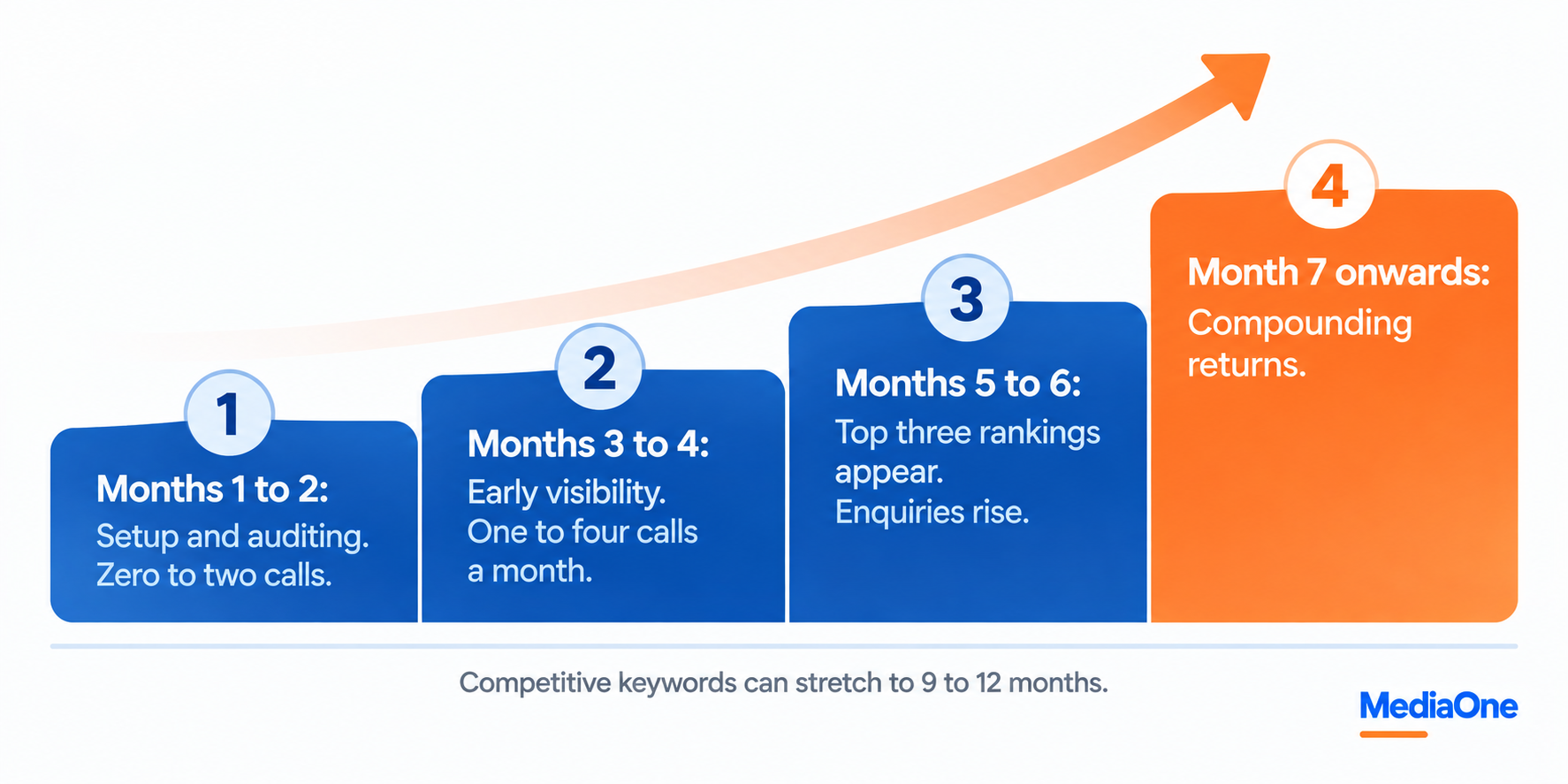 1

Months 1 to 2:
Setup and auditing.
Zero to two calls.

2

Months 3 to 4:
Early visibility.
One to four calls a month.

3

Months 5 to 6:
Top three rankings appear.
Enquiries rise.

4

Month 7 onwards:
Compounding returns.

Competitive keywords can stretch to 9 to 12 months.

MediaOne